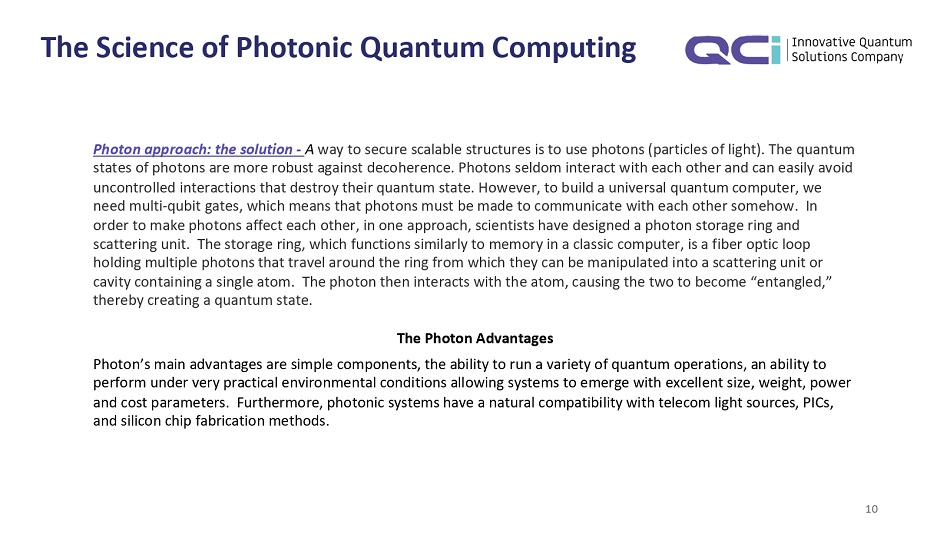 The Science of Photonic Quantum Computing

QCi Innovative Quantum Solutions Company

Photon approach: the solution - A way to secure scalable structures is to use photons (particles of light). The quantum states of photons are more robust against decoherence. Photons seldom interact with each other and can easily avoid uncontrolled interactions that destroy their quantum state. However, to build a universal quantum computer, we need multi-qubit gates, which means that photons must be made to communicate with each other somehow. In order to make photons affect each other, in one approach, scientists have designed a photon storage ring and scattering unit. The storage ring, which functions similarly to memory in a classic computer, is a fiber optic loop holding multiple photons that travel around the ring from which they can be manipulated into a scattering unit or cavity containing a single atom. The photon then interacts with the atom, causing the two to become “entangled,” thereby creating a quantum state.

The Photon Advantages

Photon’s main advantages are simple components, the ability to run a variety of quantum operations, an ability to perform under very practical environmental conditions allowing systems to emerge with excellent size, weight, power and cost parameters. Furthermore, photonic systems have a natural compatibility with telecom light sources, PICs, and silicon chip fabrication methods.

10